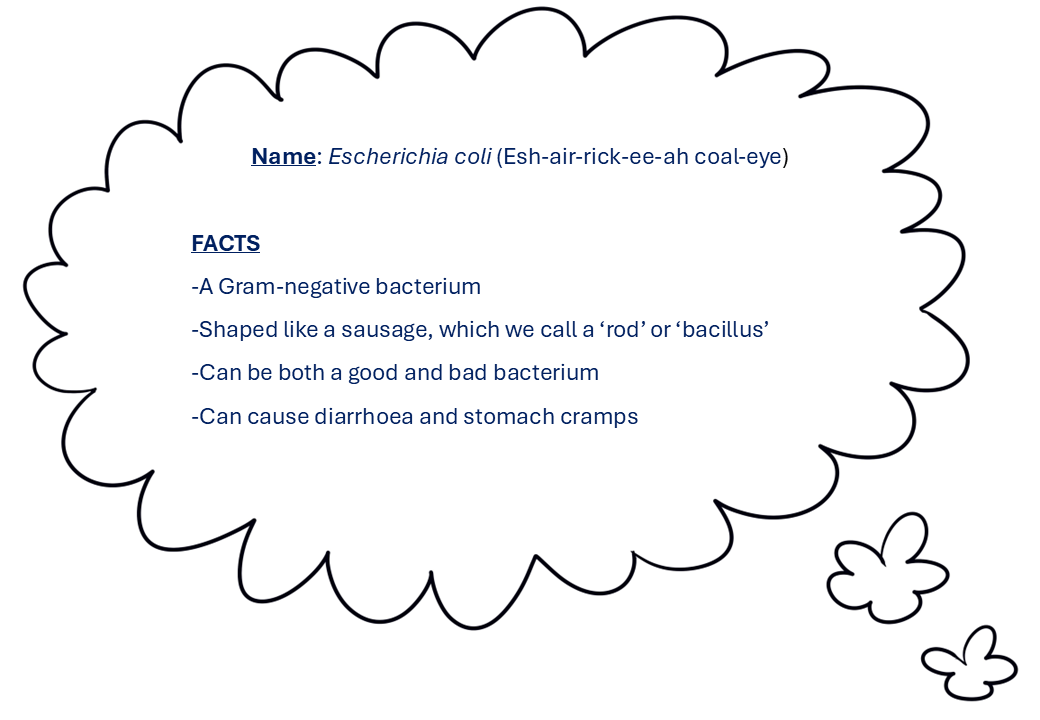 Name: Escherichia coli (Esh-air-rick-ee-ah coal-eye)

FACTS

-A Gram-negative bacterium

-Shaped like a sausage, which we call a ‘rod’ or ‘bacillus’

-Can be both a good and bad bacterium

-Can cause diarrhoea and stomach cramps